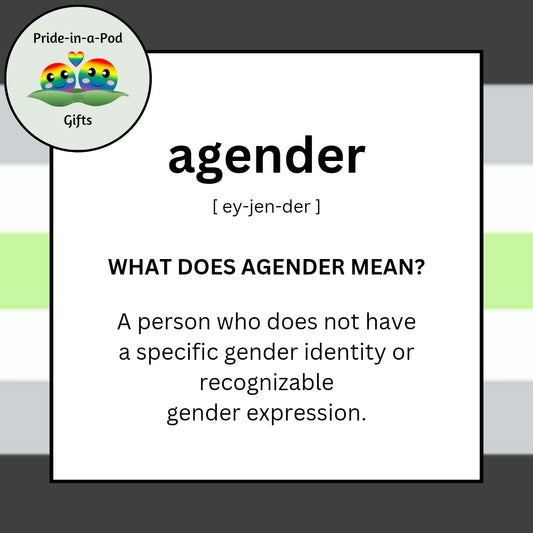 Pride-in-a-Pod

Gifts

agender

[ ey-jen-der ]

WHAT DOES AGENDER MEAN?

A person who does not have a specific gender identity or recognizable gender expression.